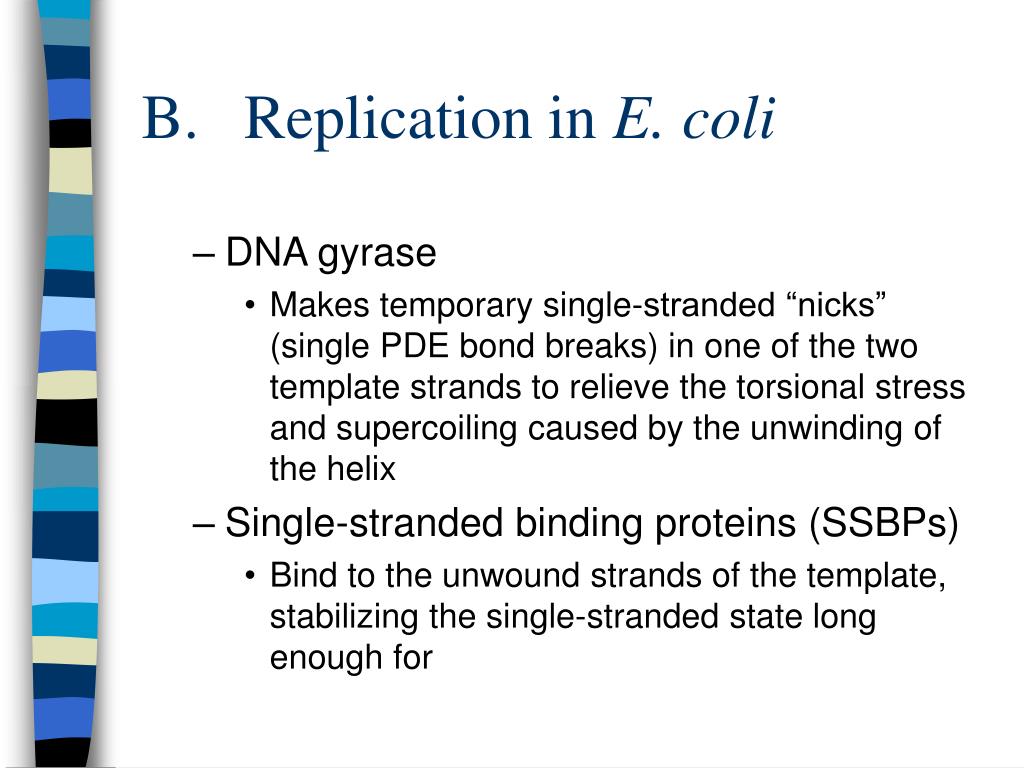 B. Replication in E. coli

– DNA gyrase

• Makes temporary single-stranded “nicks” (single PDE bond breaks) in one of the two template strands to relieve the torsional stress and supercoiling caused by the unwinding of the helix

– Single-stranded binding proteins (SSBPs)

• Bind to the unwound strands of the template, stabilizing the single-stranded state long enough for